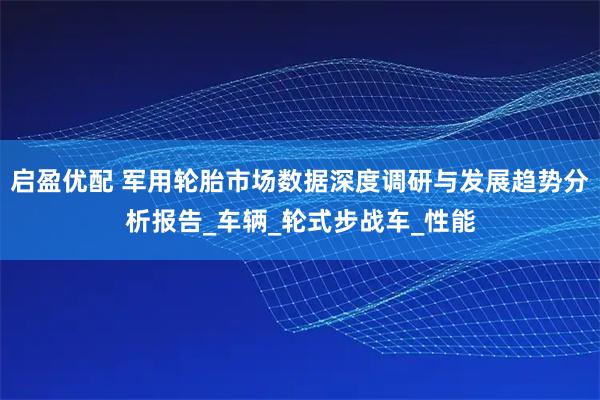 启盈优配 军用轮胎市场数据深度调研与发展趋势分析报告_车辆_轮式步战车_性能